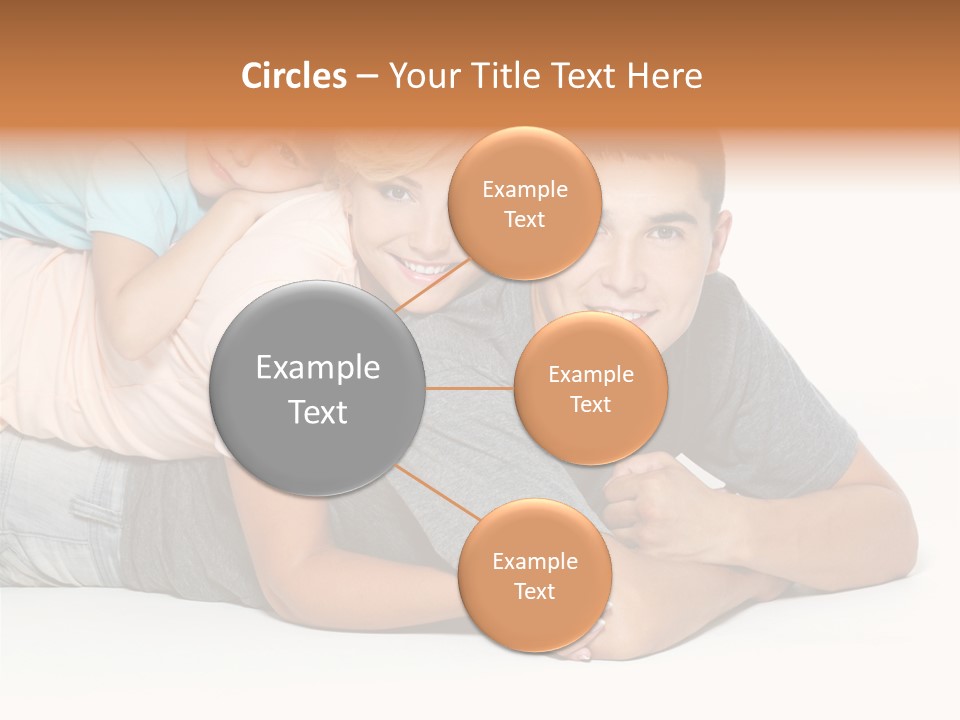 Circles – Your Title Text Here

Example Text

Example Text

Example Text

Example Text